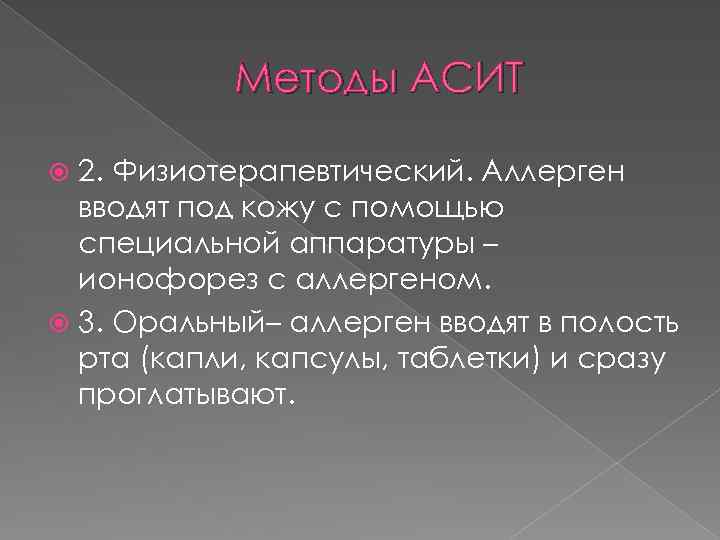 Методы АСИТ

2. Физиотерапевтический. Аллерген вводят под кожу с помощью специальной аппаратуры – ионофорез с аллергеном.

3. Оральный– аллерген вводят в полость рта (капли, капсулы, таблетки) и сразу проглатывают.